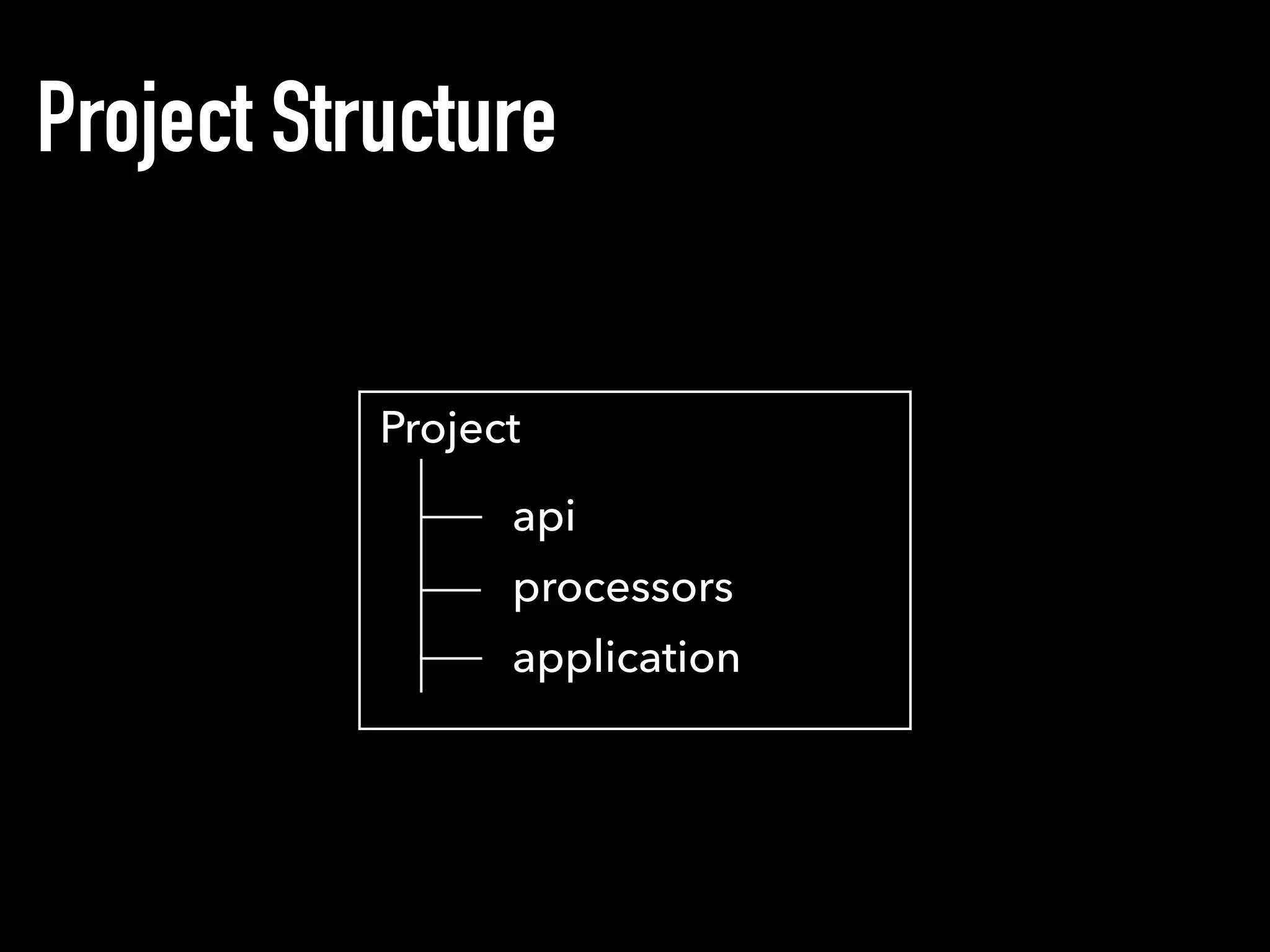 Project Structure

Project

api

processors

application